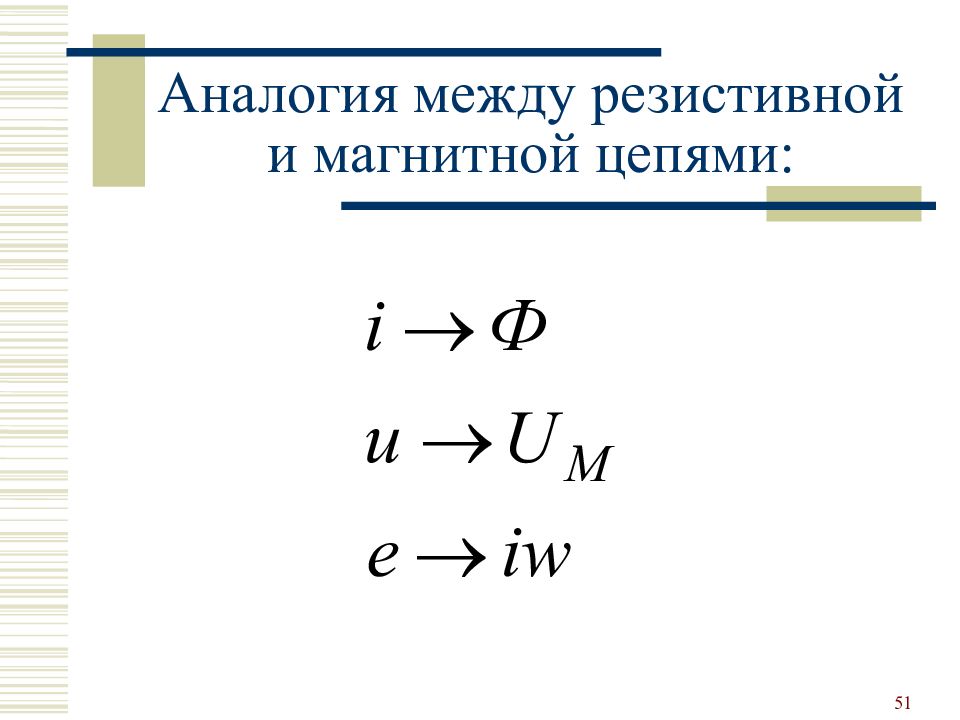 Аналогия между резистивной и магнитной цепями:

$i \rightarrow \Phi$

$u \rightarrow U_M$

$e \rightarrow iw$

51